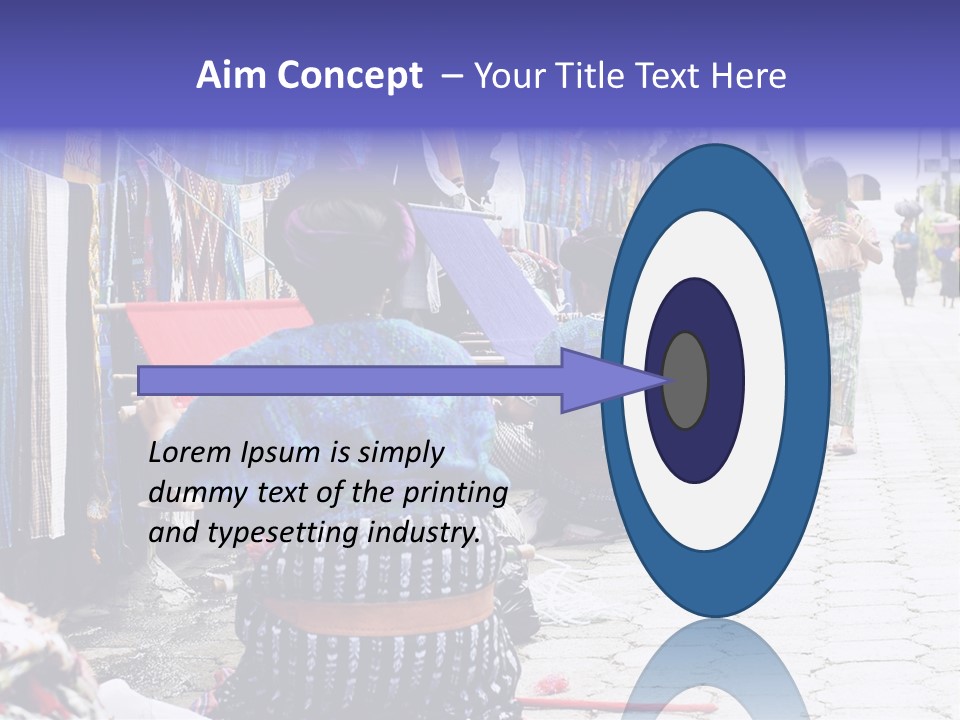 Aim Concept – Your Title Text Here

Lorem Ipsum is simply dummy text of the printing and typesetting industry.